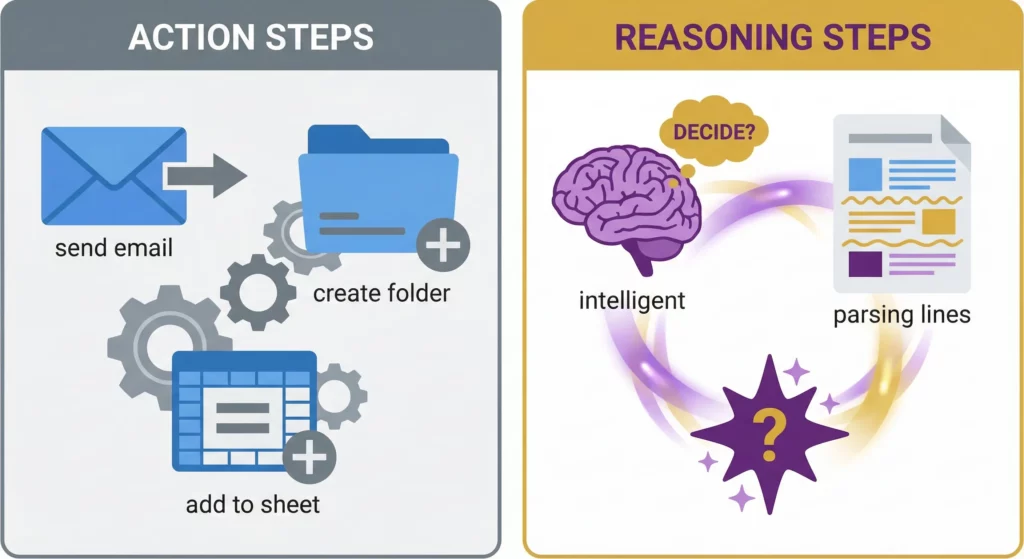 ACTION STEPS

send email

create folder

add to sheet

REASONING STEPS

DECIDE?

intelligent

parsing lines

?